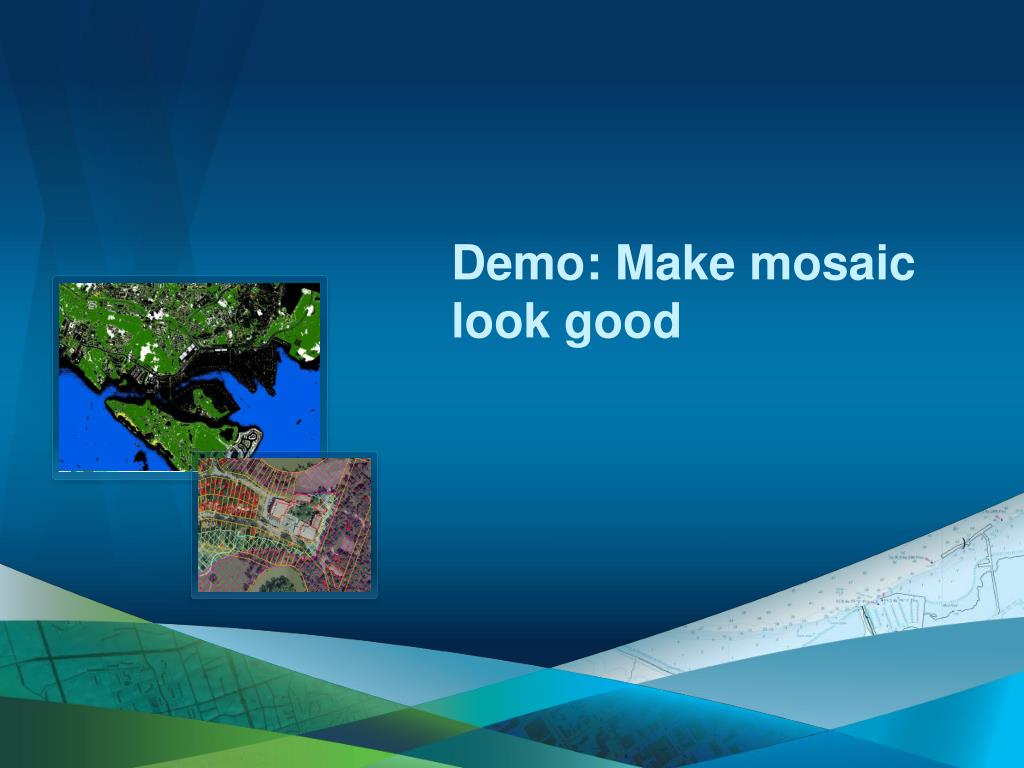 Demo: Make mosaic look good